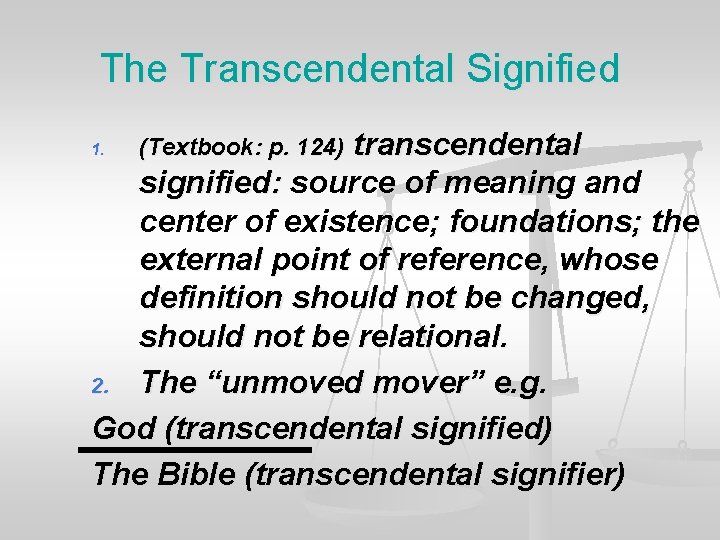 The Transcendental Signified

1. (Textbook: p. 124) transcendental signified: source of meaning and center of existence; foundations; the external point of reference, whose definition should not be changed, should not be relational.
2. The “unmoved mover” e.g.

God (transcendental signified)
The Bible (transcendental signifier)